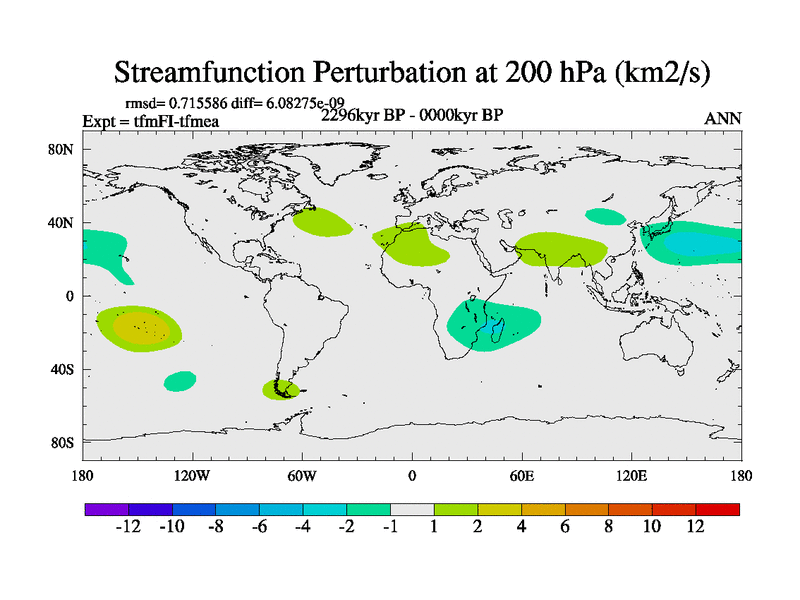 Streamfunction Perturbation at 200 hPa (km2/s)

rmsd= 0.715586 diff= 6.08275e-09
Expt = tfmFI-tfmea
2296kyr BP - 0000kyr BP
ANN

80N
40N
0
40S
80S

180
120W
60W
0
60E
120E
180

-12
-10
-8
-6
-4
-2
-1
1
2
4
6
8
10
12